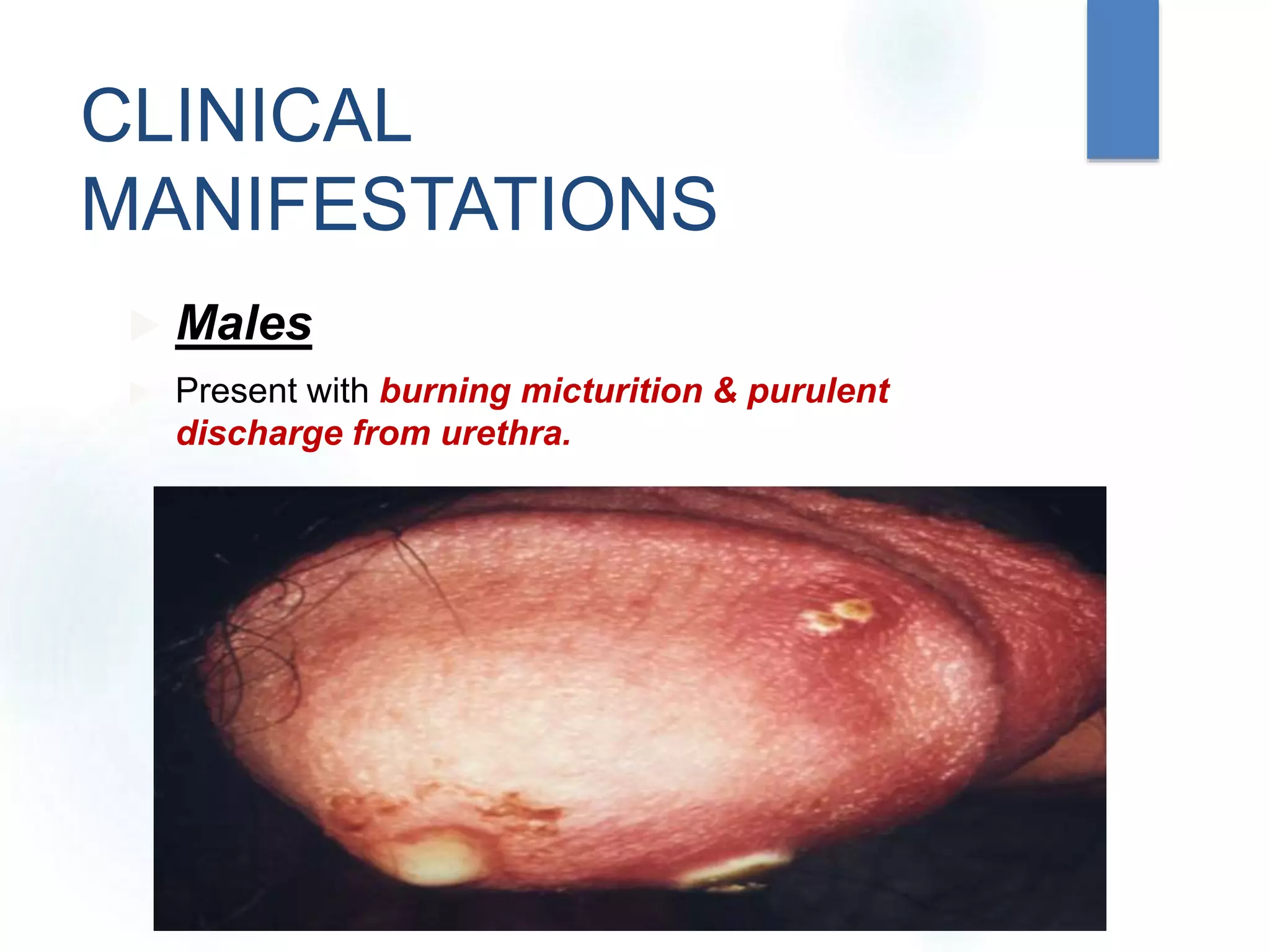 CLINICAL MANIFESTATIONS

Males

Present with burning micturition & purulent discharge from urethra.